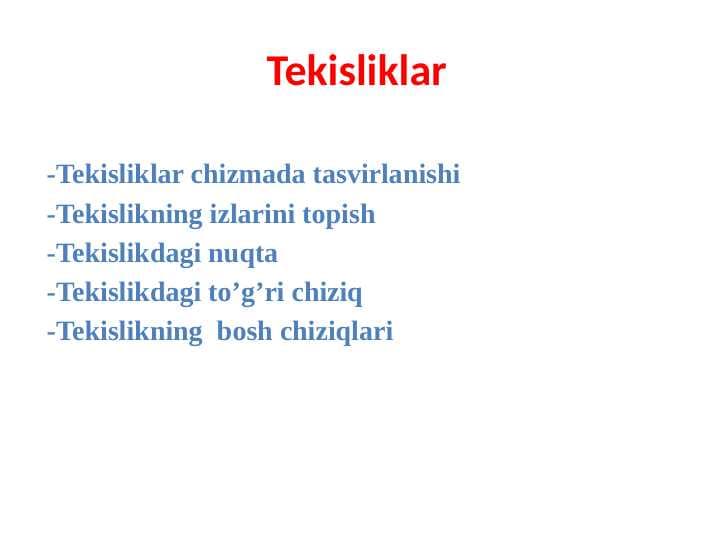 Tekisliklar

-Tekisliklar chizmada tasvirlanishi
-Tekislikning izlarini topish
-Tekislikdagi nuqta
-Tekislikdagi to’g’ri chiziq
-Tekislikning  bosh chiziqlari